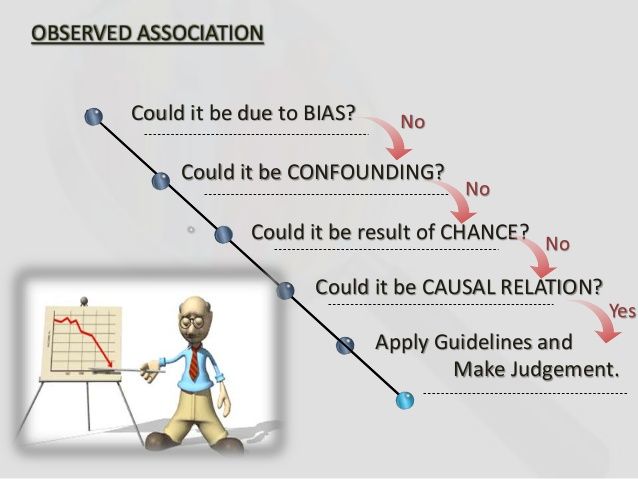 OBSERVED ASSOCIATION

Could it be due to BIAS?

No

Could it be CONFOUNDING?

No

Could it be result of CHANCE?

No

Could it be CAUSAL RELATION?

Yes

Apply Guidelines and Make Judgement.